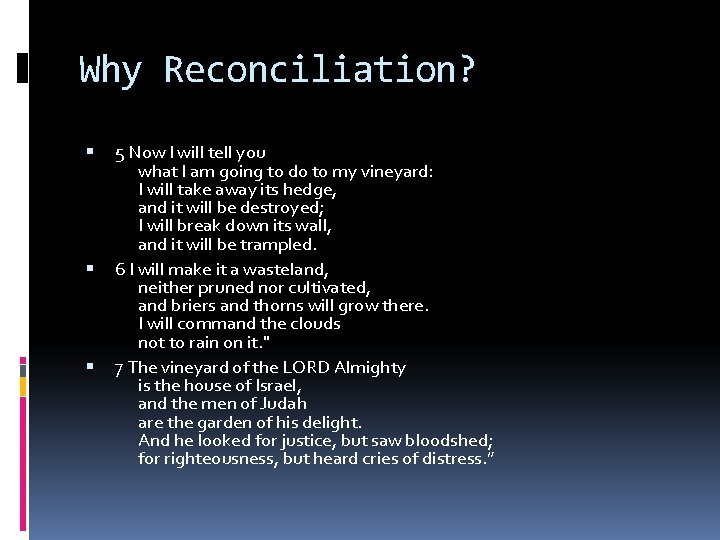 Why Reconciliation?

▪ 5 Now I will tell you
what I am going to do to my vineyard:
I will take away its hedge,
and it will be destroyed;
I will break down its wall,
and it will be trampled.

▪ 6 I will make it a wasteland,
neither pruned nor cultivated,
and briers and thorns will grow there.
I will command the clouds
not to rain on it."

▪ 7 The vineyard of the LORD Almighty
is the house of Israel,
and the men of Judah
are the garden of his delight.
And he looked for justice, but saw bloodshed;
for righteousness, but heard cries of distress."